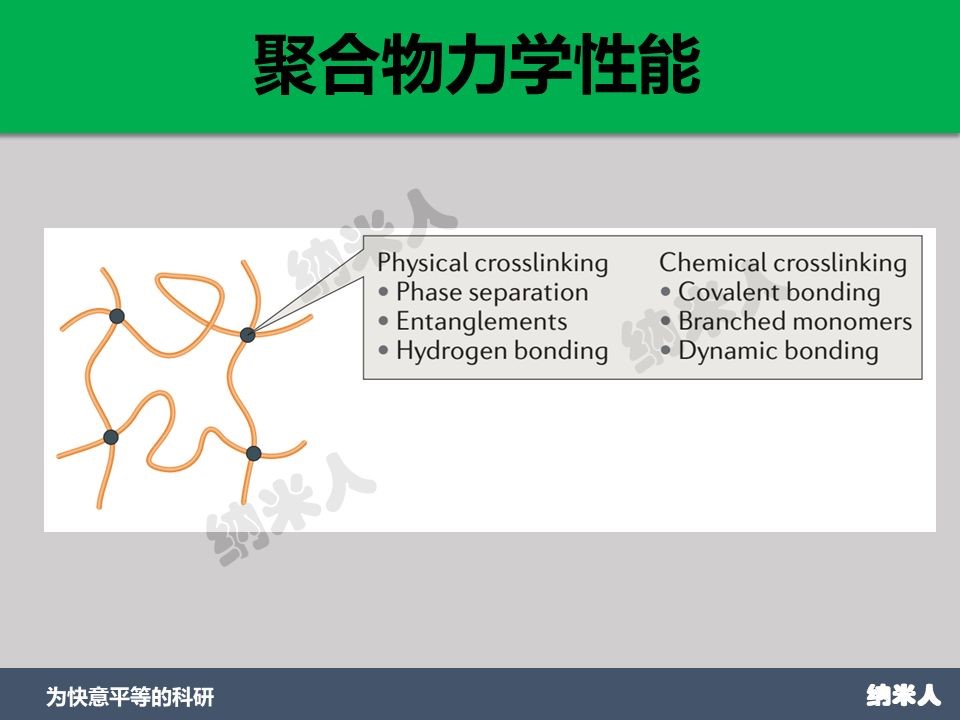 聚合物力学性能

纳米人

Physical crosslinking
• Phase separation
• Entanglements
• Hydrogen bonding

Chemical crosslinking
• Covalent bonding
• Branched monomers
• Dynamic bonding

纳米人

纳米人

为快意平等的科研

纳米人